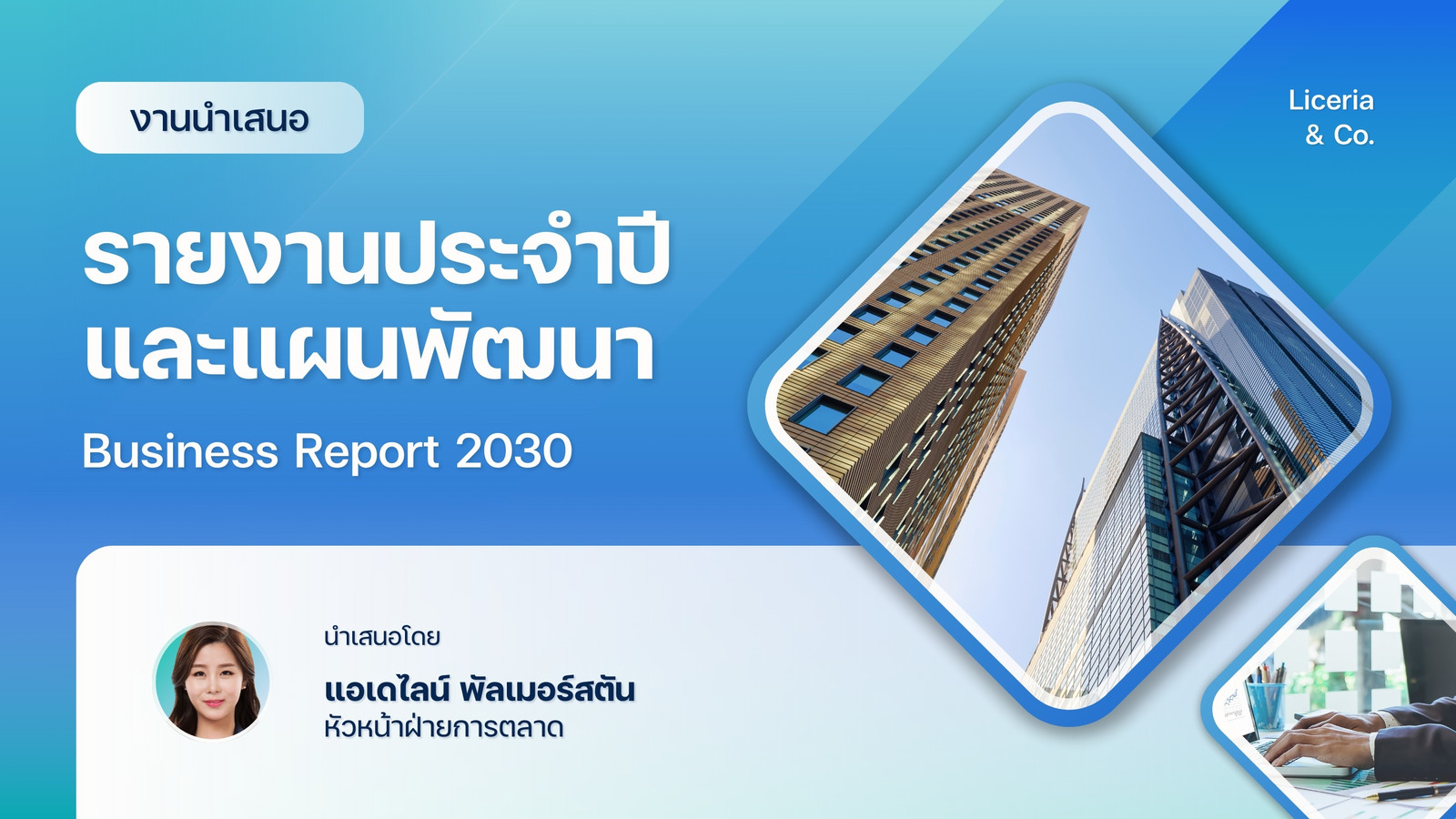 งานนำเสนอ

Liceria
& Co.

รายงานประจำปี
และแผนพัฒนา

Business Report 2030

นำเสนอโดย

แอเดไลน์ พัลเมอร์สตัน
หัวหน้าฝ่ายการตลาด